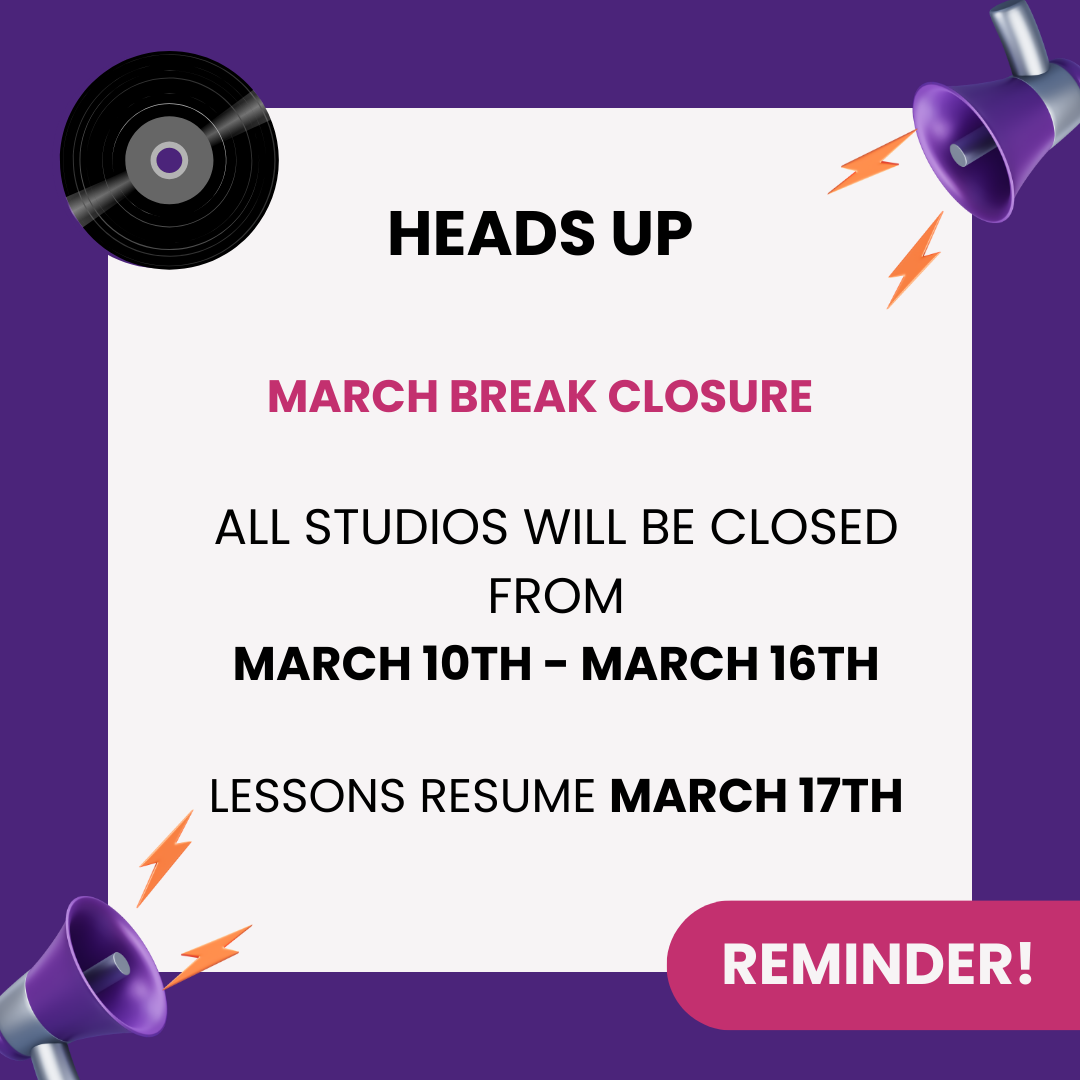 HEADS UP

MARCH BREAK CLOSURE

ALL STUDIOS WILL BE CLOSED FROM
MARCH 10TH - MARCH 16TH

LESSONS RESUME MARCH 17TH

REMINDER!